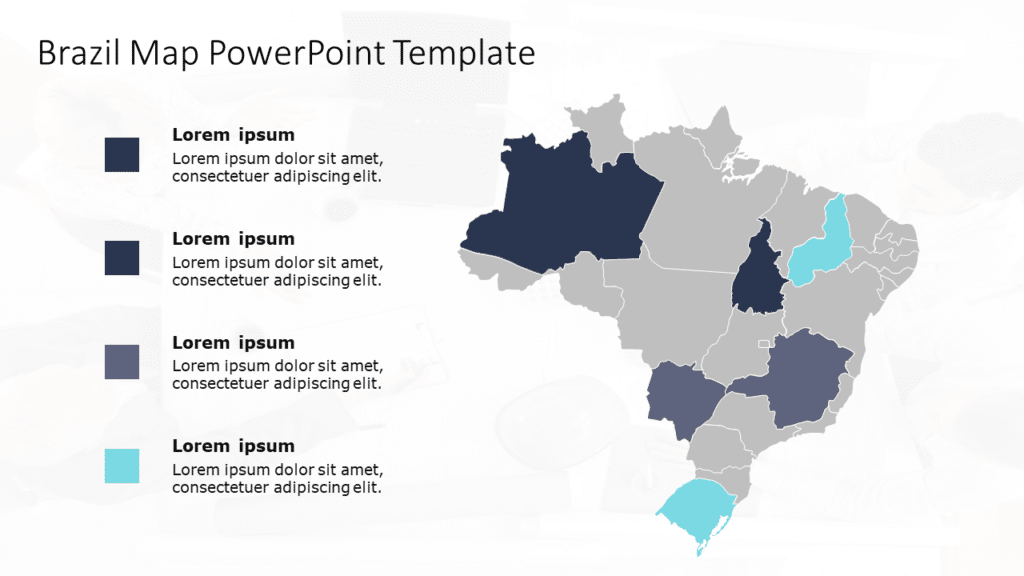 Brazil Map PowerPoint Template

Lorem ipsum
Lorem ipsum dolor sit amet, consectetuer adipiscing elit.

Lorem ipsum
Lorem ipsum dolor sit amet, consectetuer adipiscing elit.

Lorem ipsum
Lorem ipsum dolor sit amet, consectetuer adipiscing elit.

Lorem ipsum
Lorem ipsum dolor sit amet, consectetuer adipiscing elit.